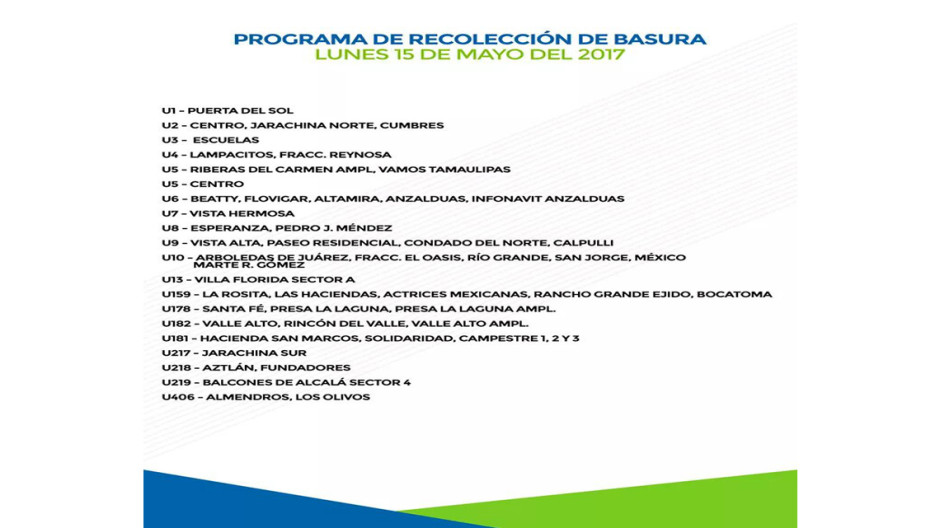 PROGRAMA DE RECOLECCIÓN DE BASURA
LUNES 15 DE MAYO DEL 2017

U1 – PUERTA DEL SOL
U2 – CENTRO, JARACHINA NORTE, CUMBRES
U3 – ESCUELAS
U4 – LAMPACITOS, FRACC. REYNOSA
U5 – RIBERAS DEL CARMEN AMPL, VAMOS TAMAULIPAS
U5 – CENTRO
U6 – BEATTY, FLOVIGAR, ALTAMIRA, ANZALDUAS, INFONAVIT ANZALDUAS
U7 – VISTA HERMOSA
U8 – ESPERANZA, PEDRO J. MÉNDEZ
U9 – VISTA ALTA, PASEO RESIDENCIAL, CONDADO DEL NORTE, CALPULLI
U10 – ARBOLEDAS DE JUÁREZ, FRACC. EL OASIS, RÍO GRANDE, SAN JORGE, MÉXICO MARTE R. GÓMEZ
U13 – VILLA FLORIDA SECTOR A
U159 – LA ROSITA, LAS HACIENDAS, ACTRICES MEXICANAS, RANCHO GRANDE EJIDO, BOCATOMA
U178 – SANTA FÉ, PRESA LA LAGUNA, PRESA LA LAGUNA AMPL.
U182 – VALLE ALTO, RINCÓN DEL VALLE, VALLE ALTO AMPL.
U181 – HACIENDA SAN MARCOS, SOLIDARIDAD, CAMPESTRE 1, 2 Y 3
U217 – JARACHINA SUR
U218 – AZTLÁN, FUNDADORES
U219 – BALCONES DE ALCALÁ SECTOR 4
U406 – ALMENDROS, LOS OLIVOS